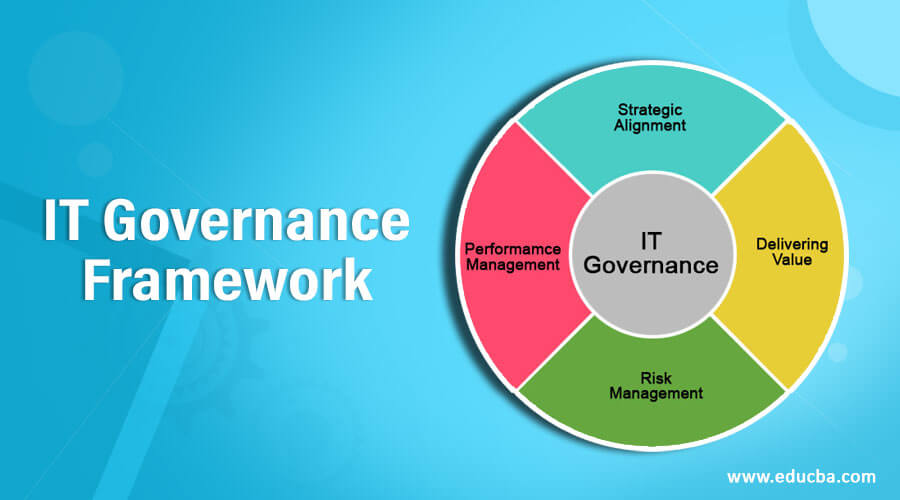 IT Governance Framework

Strategic Alignment

Performamce Management

IT Governance

Delivering Value

Risk Management

www.educba.com